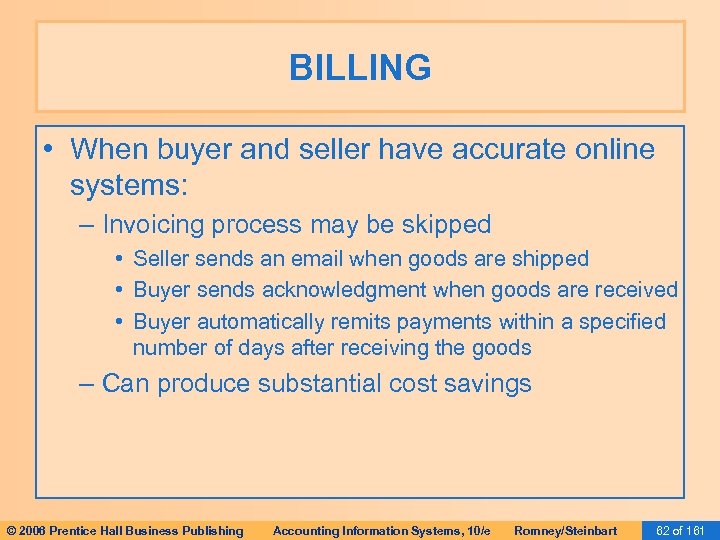 BILLING

• When buyer and seller have accurate online systems:
– Invoicing process may be skipped
• Seller sends an email when goods are shipped
• Buyer sends acknowledgment when goods are received
• Buyer automatically remits payments within a specified number of days after receiving the goods
– Can produce substantial cost savings

© 2006 Prentice Hall Business Publishing Accounting Information Systems, 10/e Romney/Steinbart 62 of 161